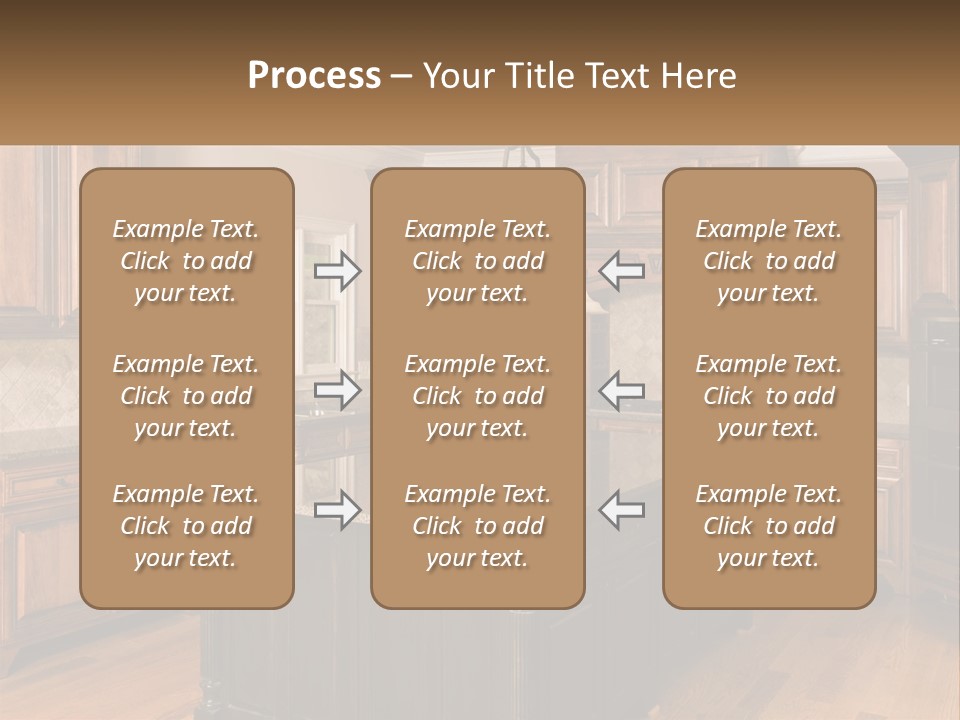 Process – Your Title Text Here

Example Text. Click to add your text.

Example Text. Click to add your text.

Example Text. Click to add your text.

Example Text. Click to add your text.

Example Text. Click to add your text.

Example Text. Click to add your text.

Example Text. Click to add your text.

Example Text. Click to add your text.

Example Text. Click to add your text.